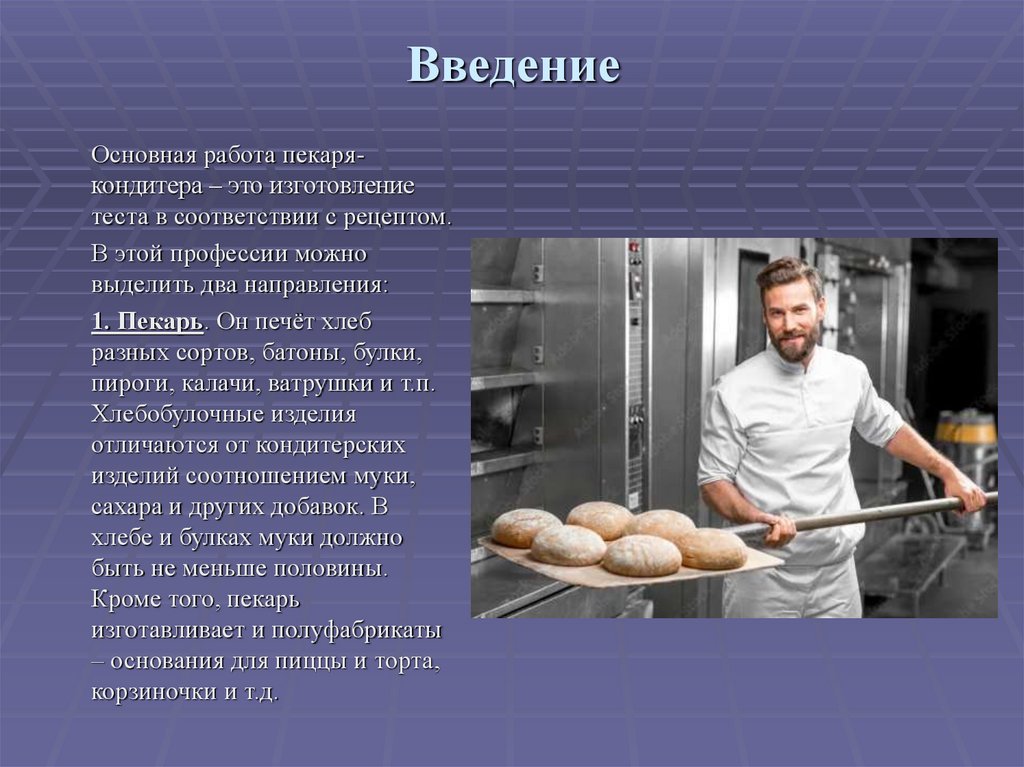 Введение

Основная работа пекаря-кондитера – это изготовление теста в соответствии с рецептом.

В этой профессии можно выделить два направления:

1. Пекарь. Он печёт хлеб разных сортов, батоны, булки, пироги, калачи, ватрушки и т.п. Хлебобулочные изделия отличаются от кондитерских изделий соотношением муки, сахара и других добавок. В хлебе и булках муки должно быть не меньше половины. Кроме того, пекарь изготавливает и полуфабрикаты – основания для пиццы и торта, корзиночки и т.д.